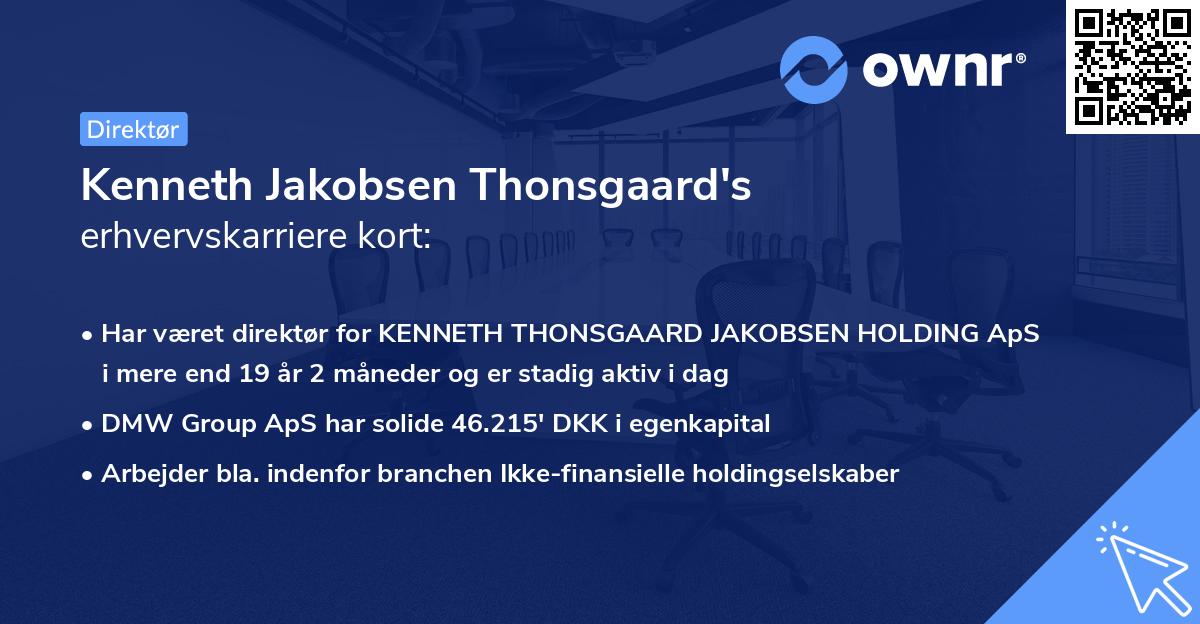 ownr®

Direktør

Kenneth Jakobsen Thonsgaard's
erhvervskarriere kort:

• Har været direktør for KENNETH THONSGAARD JAKOBSEN HOLDING ApS i mere end 19 år 2 måneder og er stadig aktiv i dag
• DMW Group ApS har solide 46.215' DKK i egenkapital
• Arbejder bla. indenfor branchen Ikke-finansielle holdingselskaber